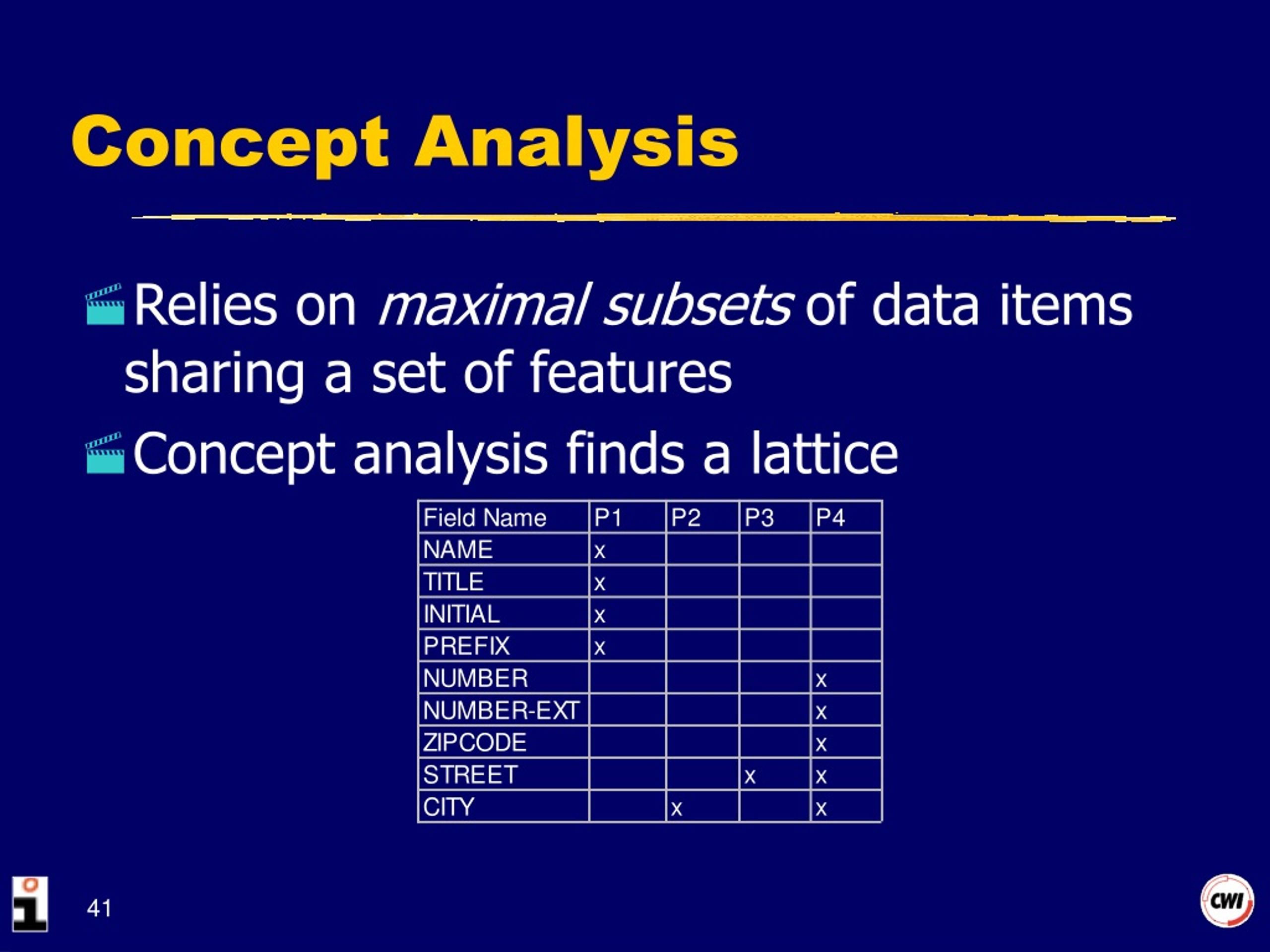 Concept Analysis

Relies on maximal subsets of data items sharing a set of features

Concept analysis finds a lattice

| Field Name | P1 | P2 | P3 | P4 |
|---|---|---|---|---|
| NAME | x | | | |
| TITLE | x | | | |
| INITIAL | x | | | |
| PREFIX | x | | | |
| NUMBER | | | | x |
| NUMBER-EXT | | | | x |
| ZIPCODE | | | | x |
| STREET | | | x | x |
| CITY | | x | | x |

41

CWI